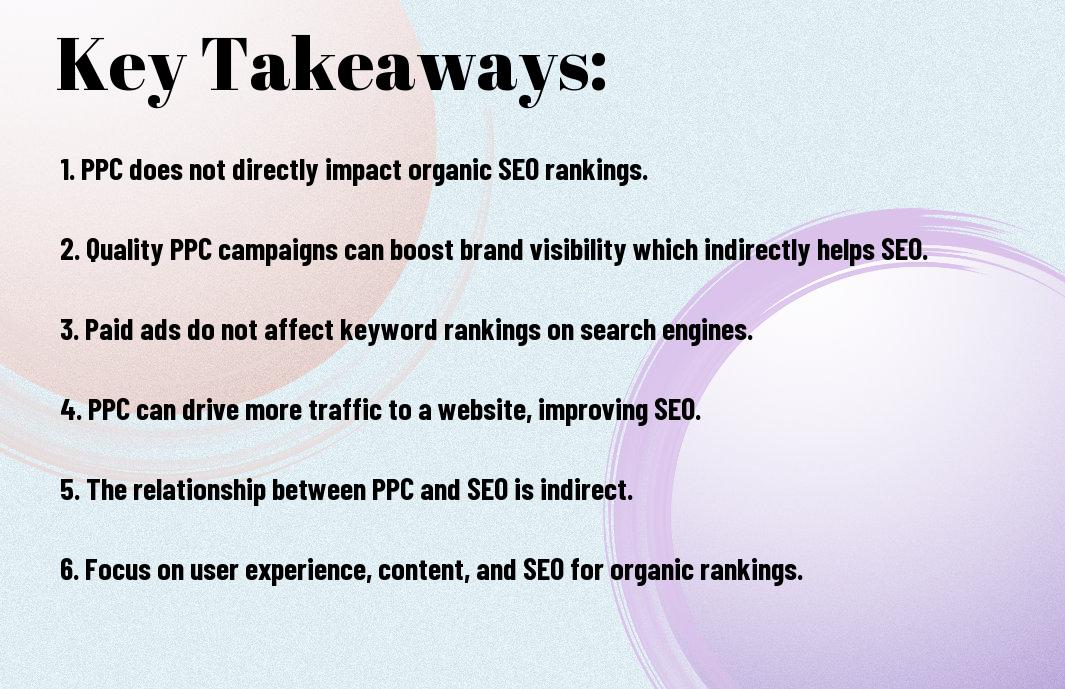 Key Takeaways:

1. PPC does not directly impact organic SEO rankings.

2. Quality PPC campaigns can boost brand visibility which indirectly helps SEO.

3. Paid ads do not affect keyword rankings on search engines.

4. PPC can drive more traffic to a website, improving SEO.

5. The relationship between PPC and SEO is indirect.

6. Focus on user experience, content, and SEO for organic rankings.